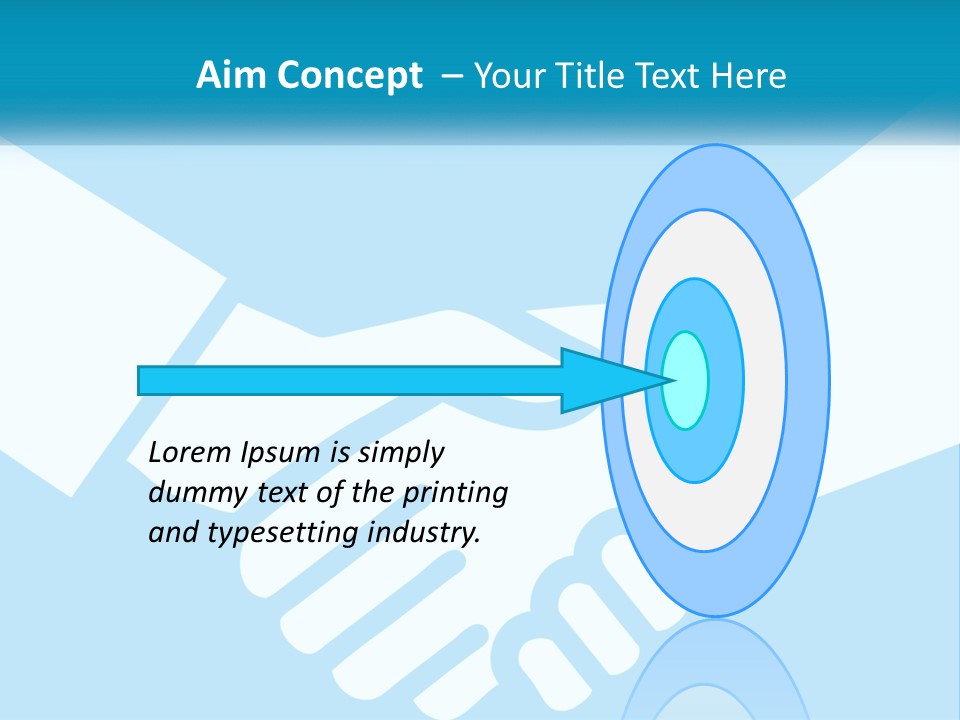 Aim Concept – Your Title Text Here

Lorem Ipsum is simply dummy text of the printing and typesetting industry.